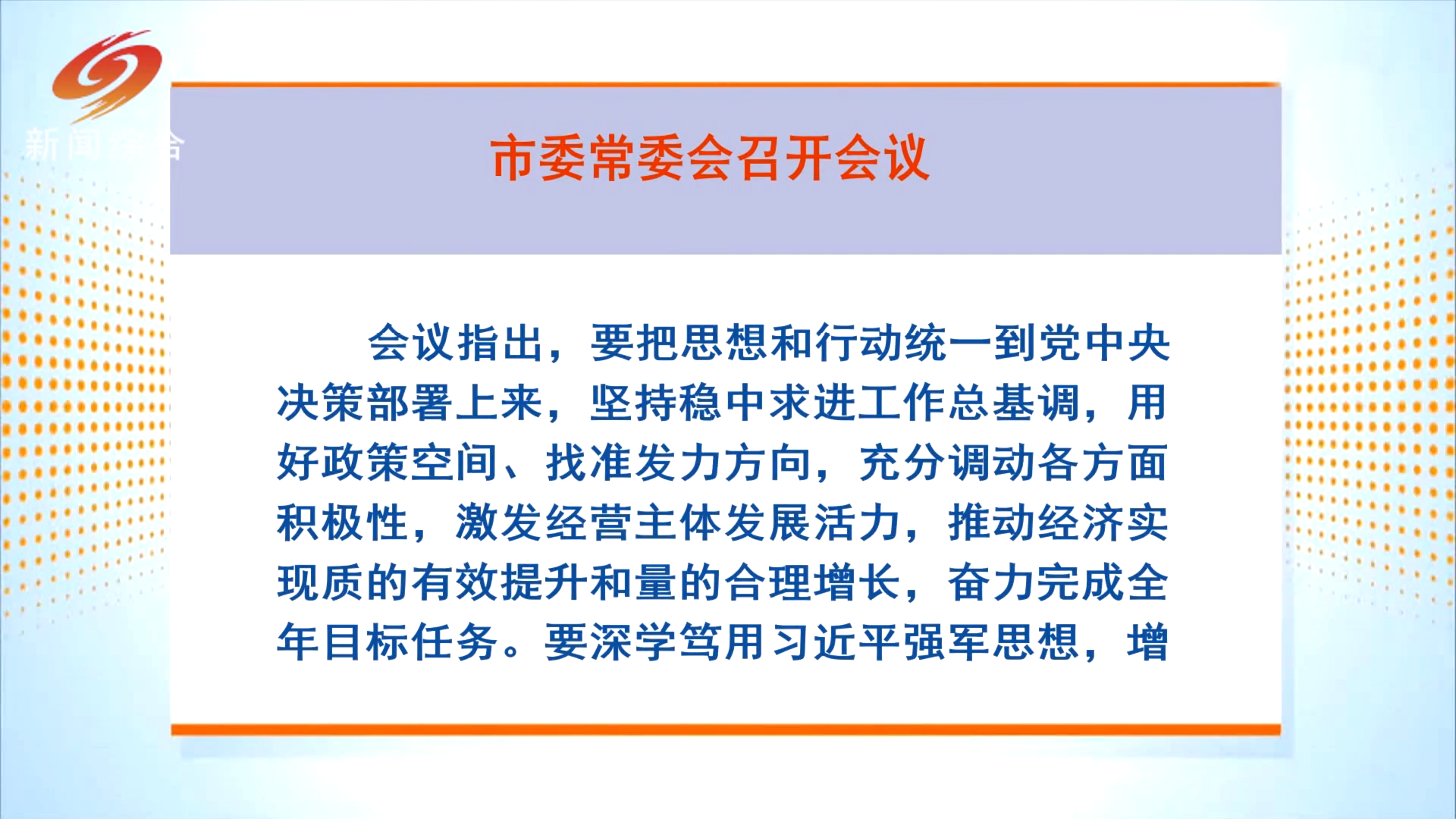 新闻综合

市委常委会召开会议

会议指出，要把思想和行动统一到党中央决策部署上来，坚持稳中求进工作总基调，用好政策空间、找准发力方向，充分调动各方面积极性，激发经营主体发展活力，推动经济实现质的有效提升和量的合理增长，奋力完成全年目标任务。要深学笃用习近平强军思想，增